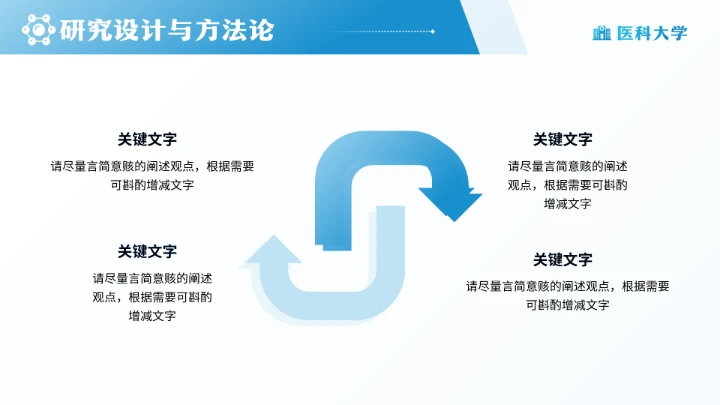 研究设计与方法论

医科大学

关键文字

请尽量言简意赅的阐述观点，根据需要可斟酌增减文字

关键文字

请尽量言简意赅的阐述观点，根据需要可斟酌增减文字

关键文字

请尽量言简意赅的阐述观点，根据需要可斟酌增减文字

关键文字

请尽量言简意赅的阐述观点，根据需要可斟酌增减文字